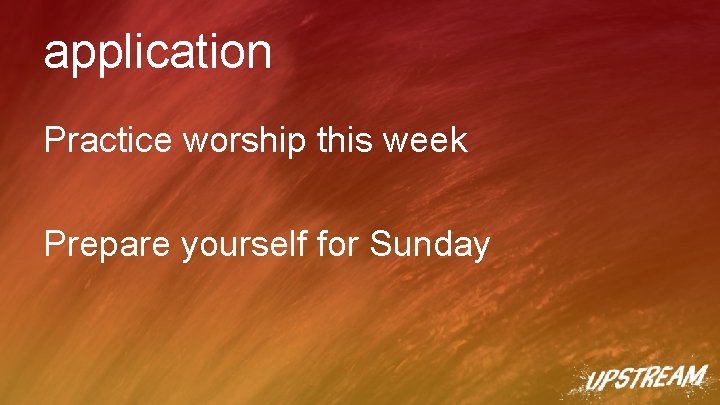 application

Practice worship this week

Prepare yourself for Sunday

UPSTREAM